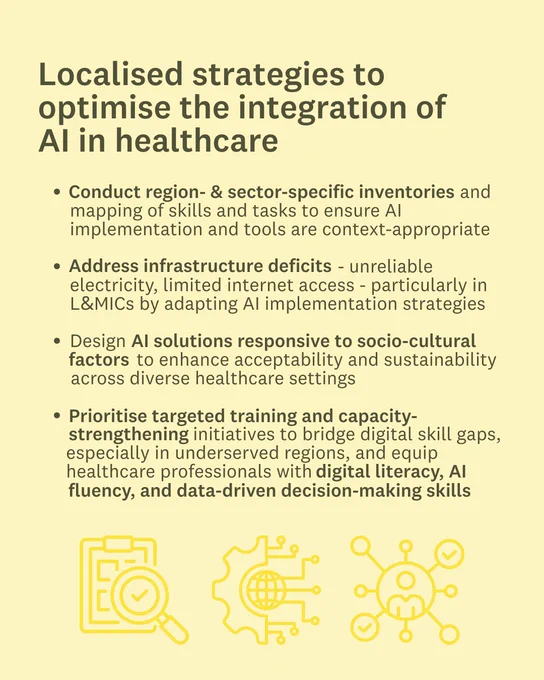 Localised strategies to optimise the integration of AI in healthcare

• Conduct region- & sector-specific inventories and mapping of skills and tasks to ensure AI implementation and tools are context-appropriate

• Address infrastructure deficits - unreliable electricity, limited internet access - particularly in L&MICs by adapting AI implementation strategies

• Design AI solutions responsive to socio-cultural factors to enhance acceptability and sustainability across diverse healthcare settings

• Prioritise targeted training and capacity-strengthening initiatives to bridge digital skill gaps, especially in underserved regions, and equip healthcare professionals with digital literacy, AI fluency, and data-driven decision-making skills